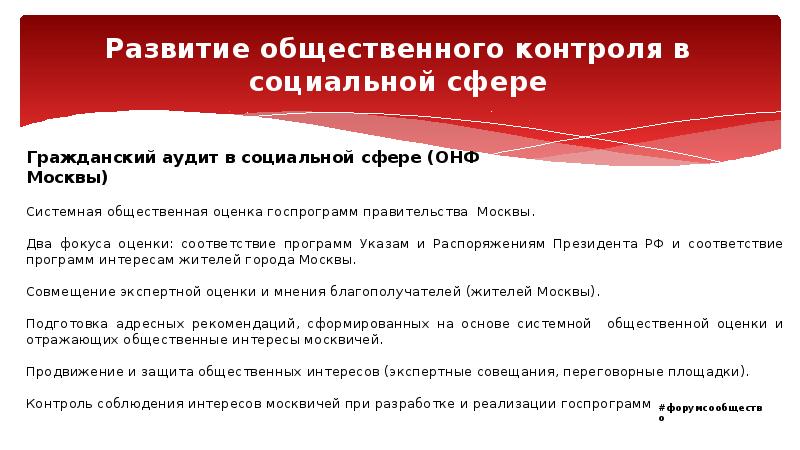 Развитие общественного контроля в социальной сфере

Гражданский аудит в социальной сфере (ОНФ Москвы)

Системная общественная оценка госпрограмм правительства Москвы.

Два фокуса оценки: соответствие программ Указам и Распоряжениям Президента РФ и соответствие программ интересам жителей города Москвы.

Совмещение экспертной оценки и мнения благополучателей (жителей Москвы).

Подготовка адресных рекомендаций, сформированных на основе системной общественной оценки и отражающих общественные интересы москвичей.

Продвижение и защита общественных интересов (экспертные совещания, переговорные площадки).

Контроль соблюдения интересов москвичей при разработке и реализации госпрограмм

#форумсообщество